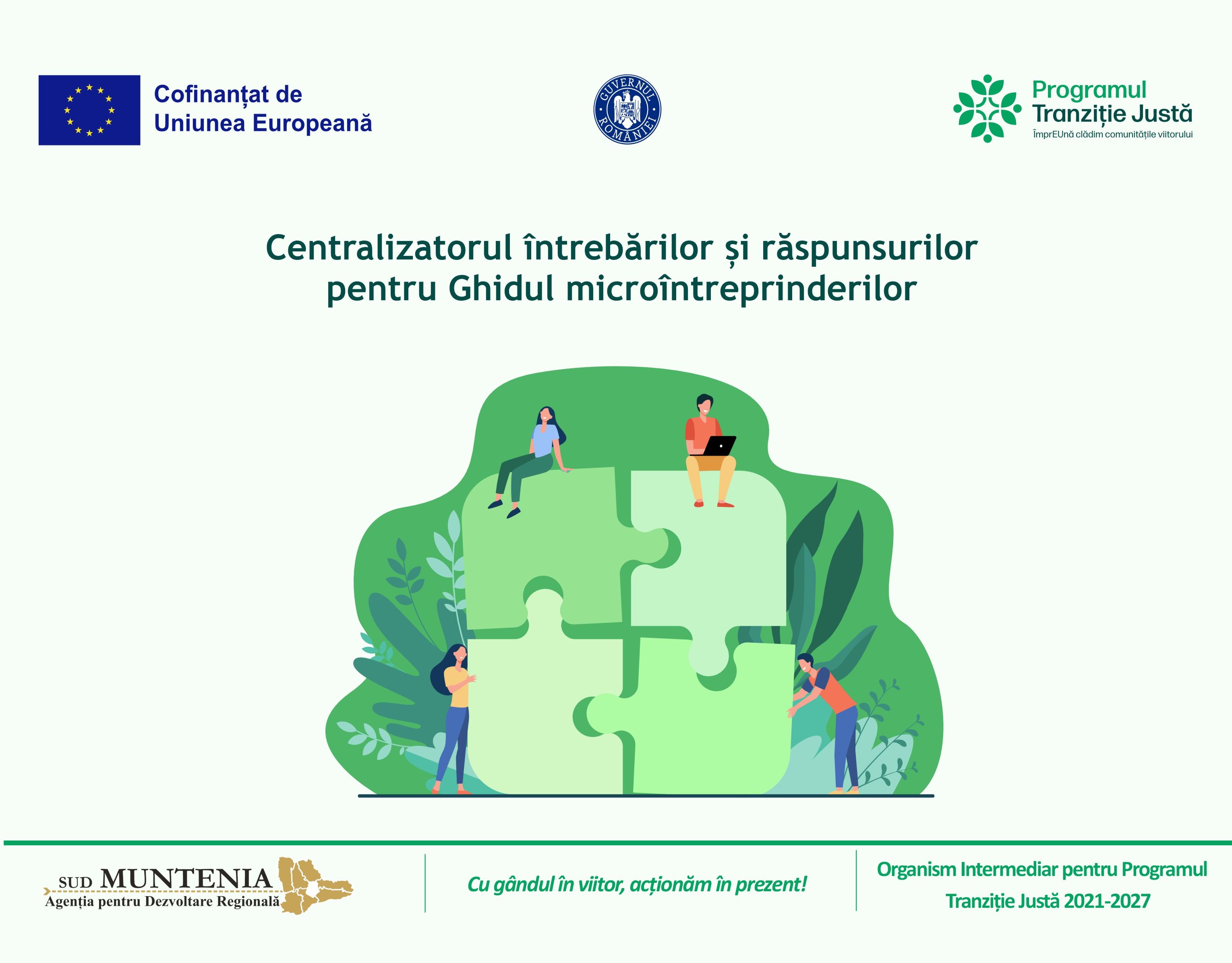 Cofinanțat de
Uniunea Europeană

GUVERNUL ROMÂNIEI

Programul
Tranziție Justă
ÎmprEUnă clădim comunitățile viitorului

Centralizatorul întrebărilor și răspunsurilor pentru Ghidul microîntreprinderilor

SUD MUNTENIA
Agenția pentru Dezvoltare Regională

Cu gândul în viitor, acționăm în prezent!

Organism Intermediar pentru Programul
Tranziție Justă 2021-2027